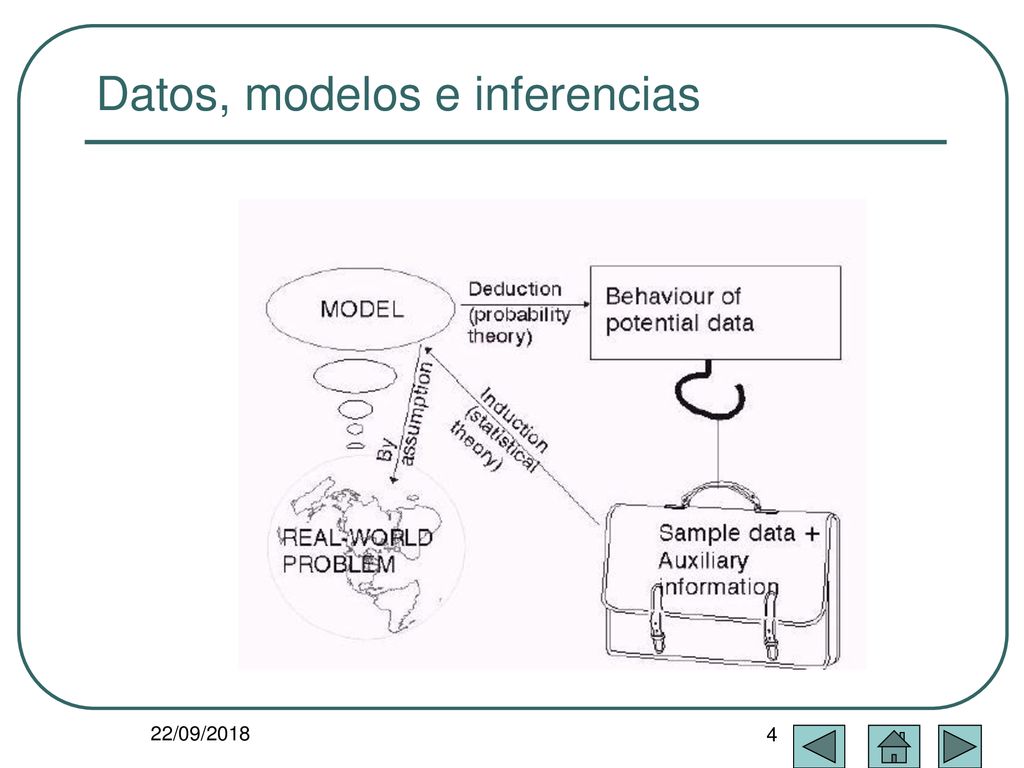 Datos, modelos e inferencias

MODEL

Deduction (probability theory)

Behaviour of potential data

By assumption

Induction (statistical theory)

REAL-WORLD PROBLEM

Sample data + Auxiliary information

22/09/2018

4